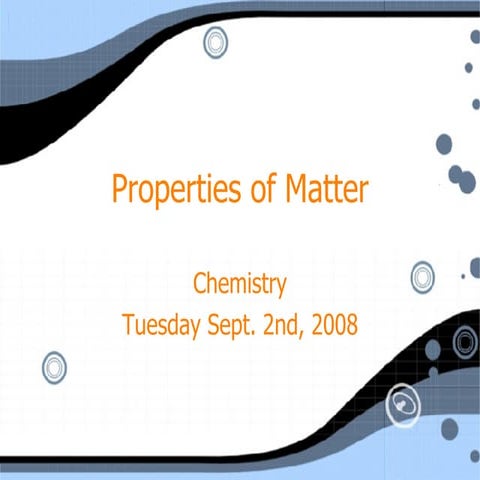 Properties of Matter

Chemistry
Tuesday Sept. 2nd, 2008